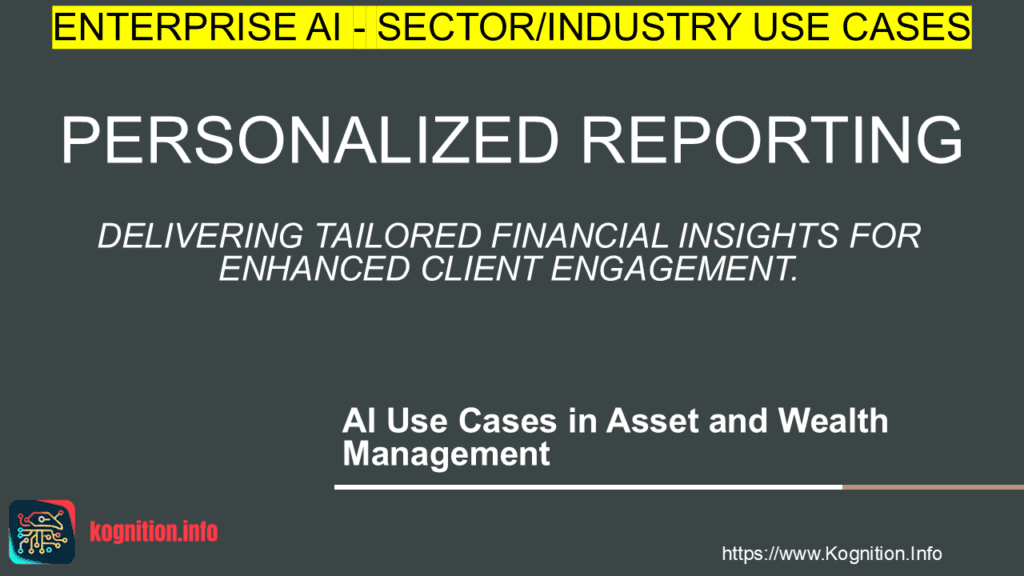 ENTERPRISE AI - SECTOR/INDUSTRY USE CASES

PERSONALIZED REPORTING

DELIVERING TAILORED FINANCIAL INSIGHTS FOR ENHANCED CLIENT ENGAGEMENT.

AI Use Cases in Asset and Wealth Management

kognition.info

https://www.Kognition.Info